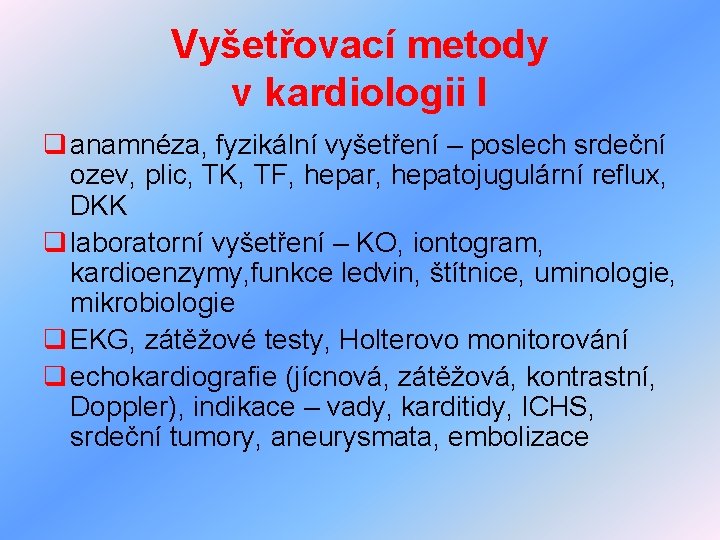 Vyšetřovací metody v kardiologii I

❑ anamnéza, fyzikální vyšetření – poslech srdeční ozev, plic, TK, TF, hepar, hepatojugulární reflux, DKK

❑ laboratorní vyšetření – KO, iontogram, kardioenzymy,funkce ledvin, štítnice, uminologie, mikrobiologie

❑ EKG, zátěžové testy, Holterovo monitorování

❑ echokardiografie (jícnová, zátěžová, kontrastní, Doppler), indikace – vady, karditidy, ICHS, srdeční tumory, aneurysmata, embolizace